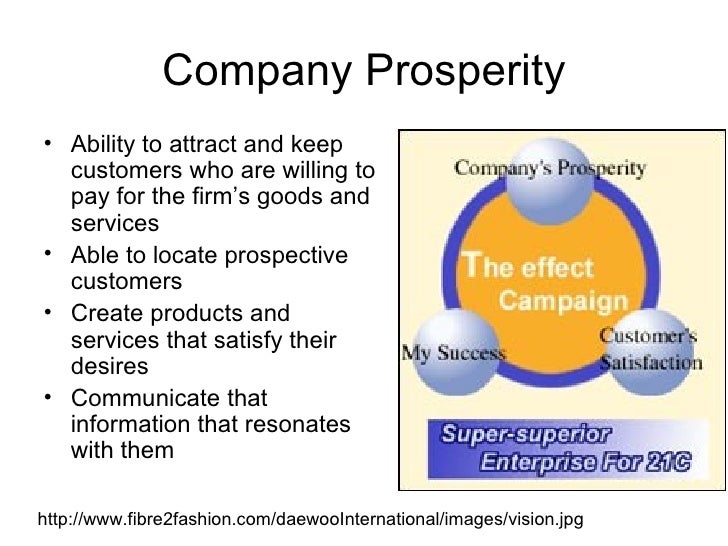 Company Prosperity

• Ability to attract and keep customers who are willing to pay for the firm's goods and services
• Able to locate prospective customers
• Create products and services that satisfy their desires
• Communicate that information that resonates with them

Company's Prosperity

The effect Campaign

My Success

Customer's Satisfaction

Super-superior Enterprise For 21C

http://www.fibre2fashion.com/daewooInternational/images/vision.jpg